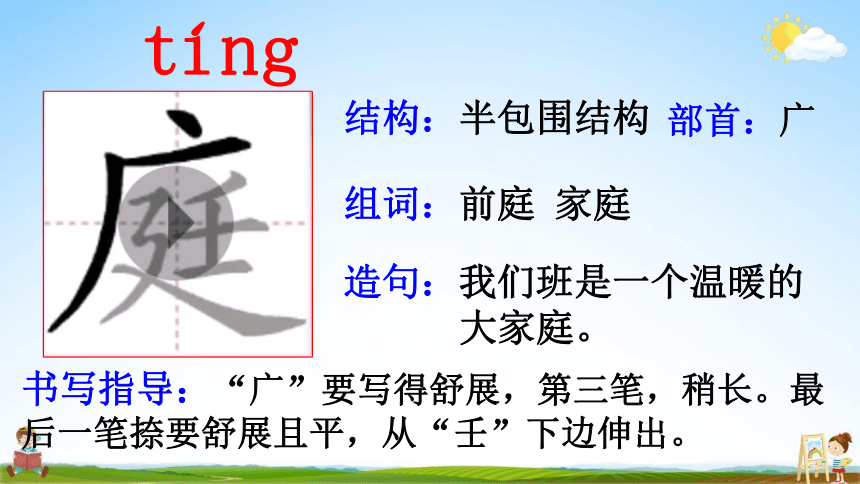 tíng

庭

结构：半包围结构 部首：广

组词：前庭 家庭

造句：我们班是一个温暖的大家庭。

书写指导：“广”要写得舒展，第三笔，稍长。最后一笔捺要舒展且平，从“壬”下边伸出。